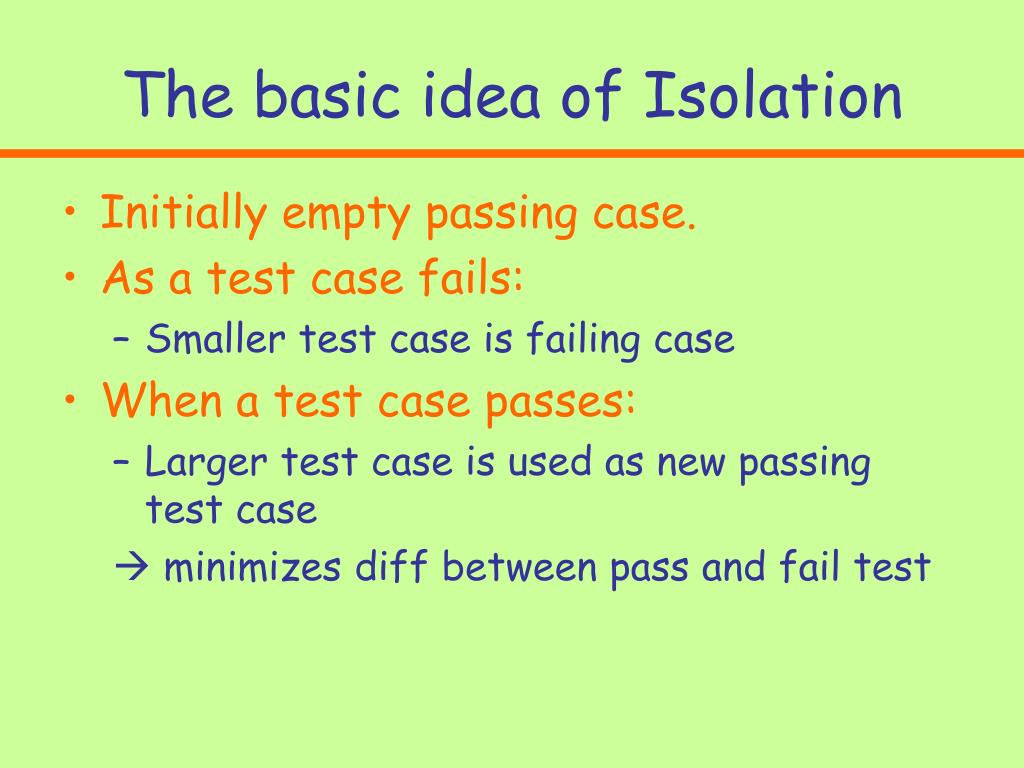 The basic idea of Isolation

• Initially empty passing case.
• As a test case fails:
  – Smaller test case is failing case
• When a test case passes:
  – Larger test case is used as new passing test case
  → minimizes diff between pass and fail test